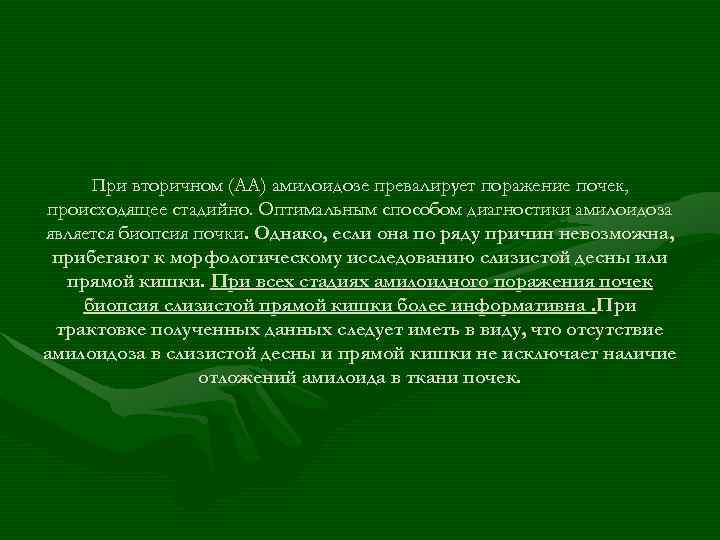 При вторичном (АА) амилоидозе превалирует поражение почек, происходящее стадийно. Оптимальным способом диагностики амилоидоза является биопсия почки. Однако, если она по ряду причин невозможна, прибегают к морфологическому исследованию слизистой десны или прямой кишки. При всех стадиях амилоидного поражения почек биопсия слизистой прямой кишки более информативна .При трактовке полученных данных следует иметь в виду, что отсутствие амилоидоза в слизистой десны и прямой кишки не исключает наличие отложений амилоида в ткани почек.